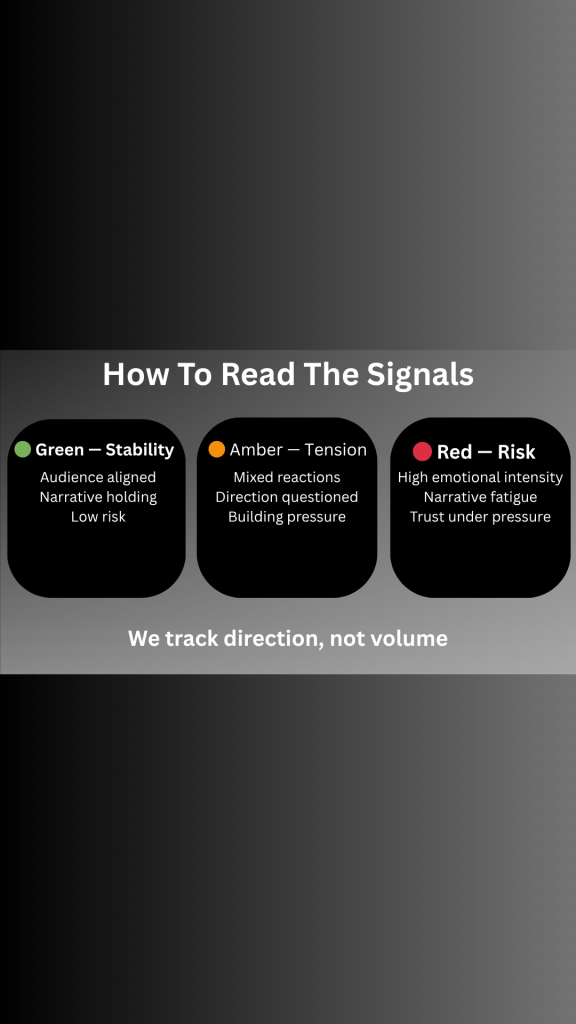 How To Read The Signals

Green — Stability
Audience aligned
Narrative holding
Low risk

Amber — Tension
Mixed reactions
Direction questioned
Building pressure

Red — Risk
High emotional intensity
Narrative fatigue
Trust under pressure

We track direction, not volume